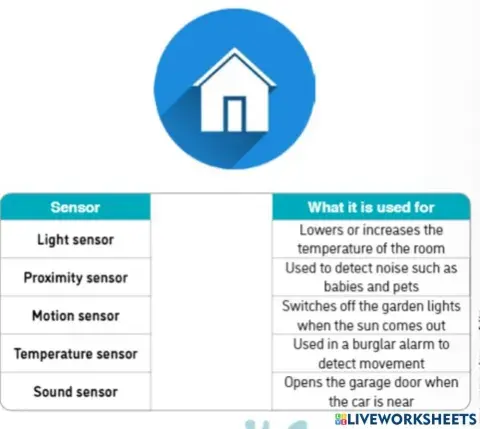 | Sensor | | What it is used for |
|---|---|---|
| Light sensor | | Lowers or increases the temperature of the room |
| Proximity sensor | | Used to detect noise such as babies and pets |
| Motion sensor | | Switches off the garden lights when the sun comes out |
| Temperature sensor | | Used in a burglar alarm to detect movement |
| Sound sensor | | Opens the garage door when the car is near |

LIVEWORKSHEETS